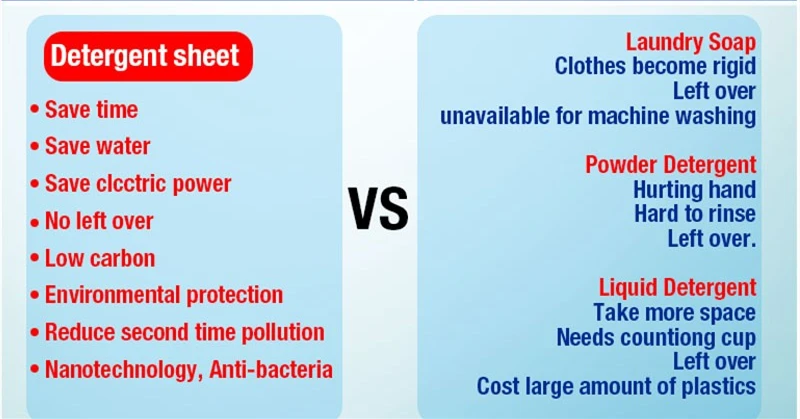 Detergent sheet

• Save time
• Save water
• Save clcctric power
• No left over
• Low carbon
• Environmental protection
• Reduce second time pollution
• Nanotechnology, Anti-bacteria

VS

Laundry Soap
Clothes become rigid
Left over
unavailable for machine washing

Powder Detergent
Hurting hand
Hard to rinse
Left over.

Liquid Detergent
Take more space
Needs countiong cup
Left over
Cost large amount of plastics